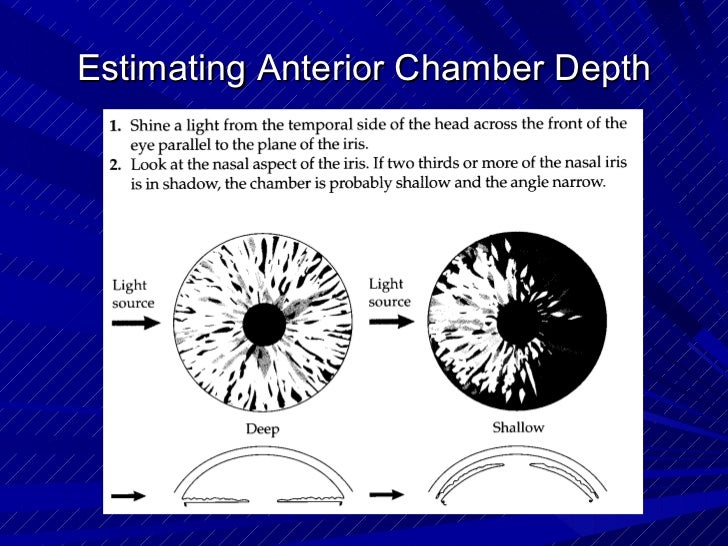 Estimating Anterior Chamber Depth

1. Shine a light from the temporal side of the head across the front of the eye parallel to the plane of the iris.
2. Look at the nasal aspect of the iris. If two thirds or more of the nasal iris is in shadow, the chamber is probably shallow and the angle narrow.

Light source

Light source

Deep

Shallow